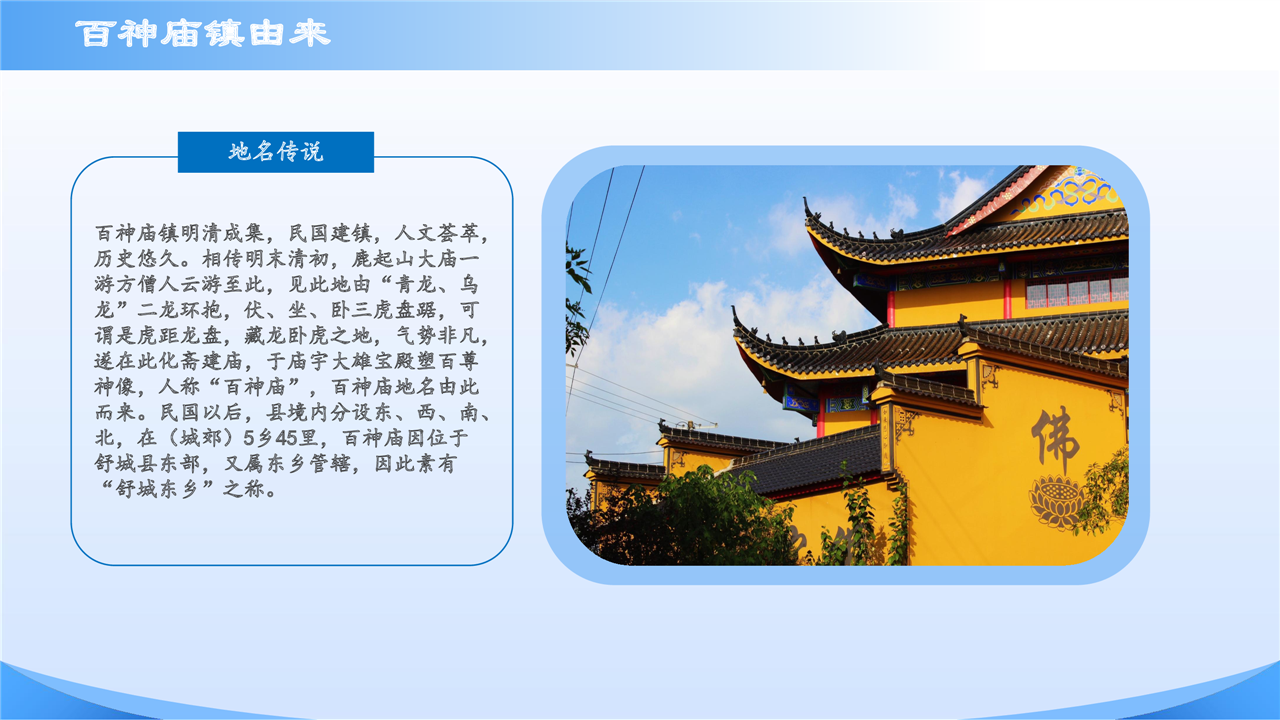 百神庙镇由来

地名传说

百神庙镇明清成集，民国建镇，人文荟萃，历史悠久。相传明末清初，鹿起山大庙一游方僧人云游至此，见此地由“青龙、乌龙”二龙环抱，伏、坐、卧三虎盘踞，可谓是虎距龙盘，藏龙卧虎之地，气势非凡，遂在此化斋建庙，于庙宇大雄宝殿塑百尊神像，人称“百神庙”，百神庙地名由此而来。民国以后，县境内分设东、西、南、北，在（城郊）5乡45里，百神庙因位于舒城县东部，又属东乡管辖，因此素有“舒城东乡”之称。

佛